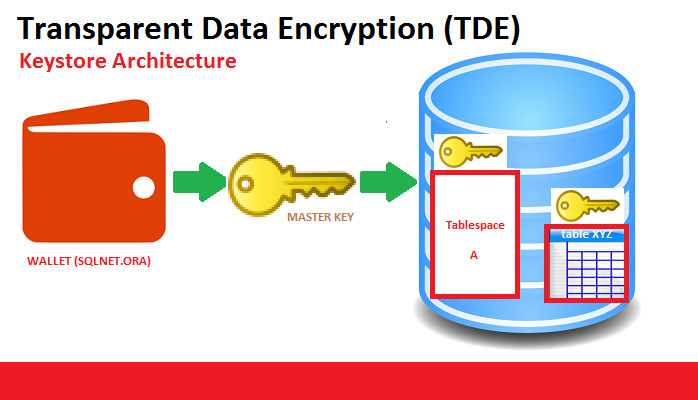 Transparent Data Encryption (TDE)

Keystore Architecture

WALLET (SQLNET.ORA)

MASTER KEY

Tablespace

A

table XYZ